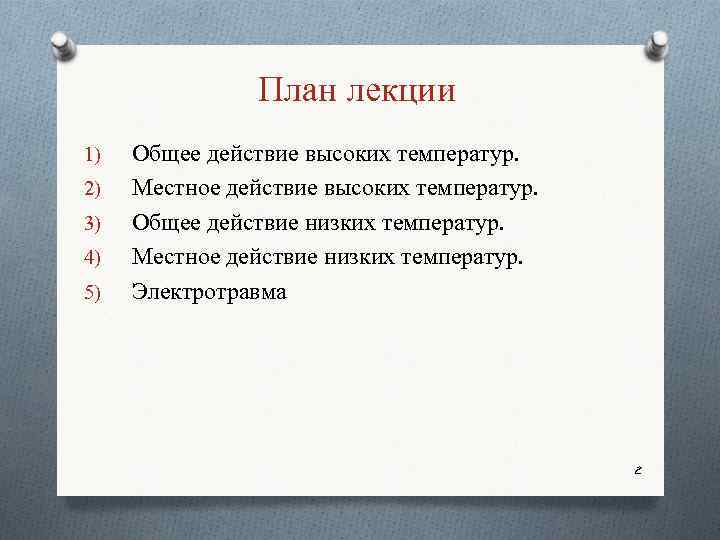 План лекции

1) Общее действие высоких температур.
2) Местное действие высоких температур.
3) Общее действие низких температур.
4) Местное действие низких температур.
5) Электротравма

2